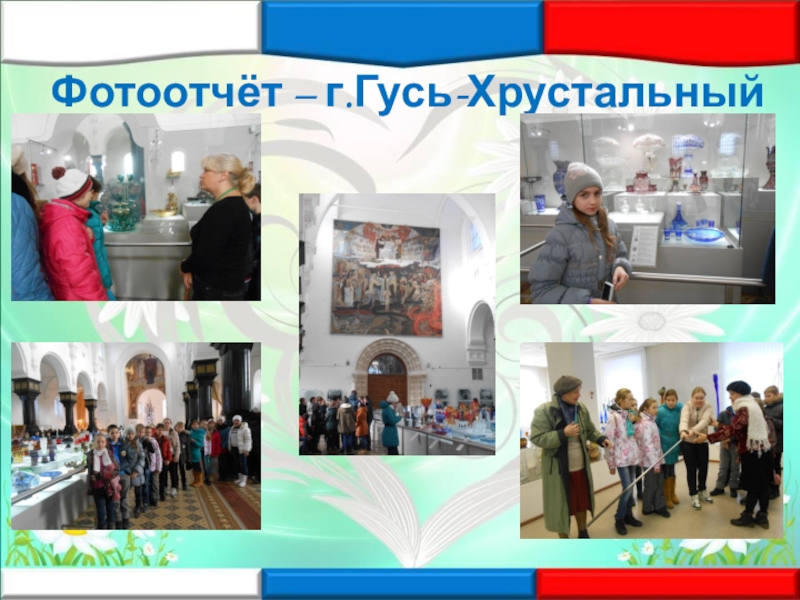 Фотоотчёт – г.Гусь-Хрустальный